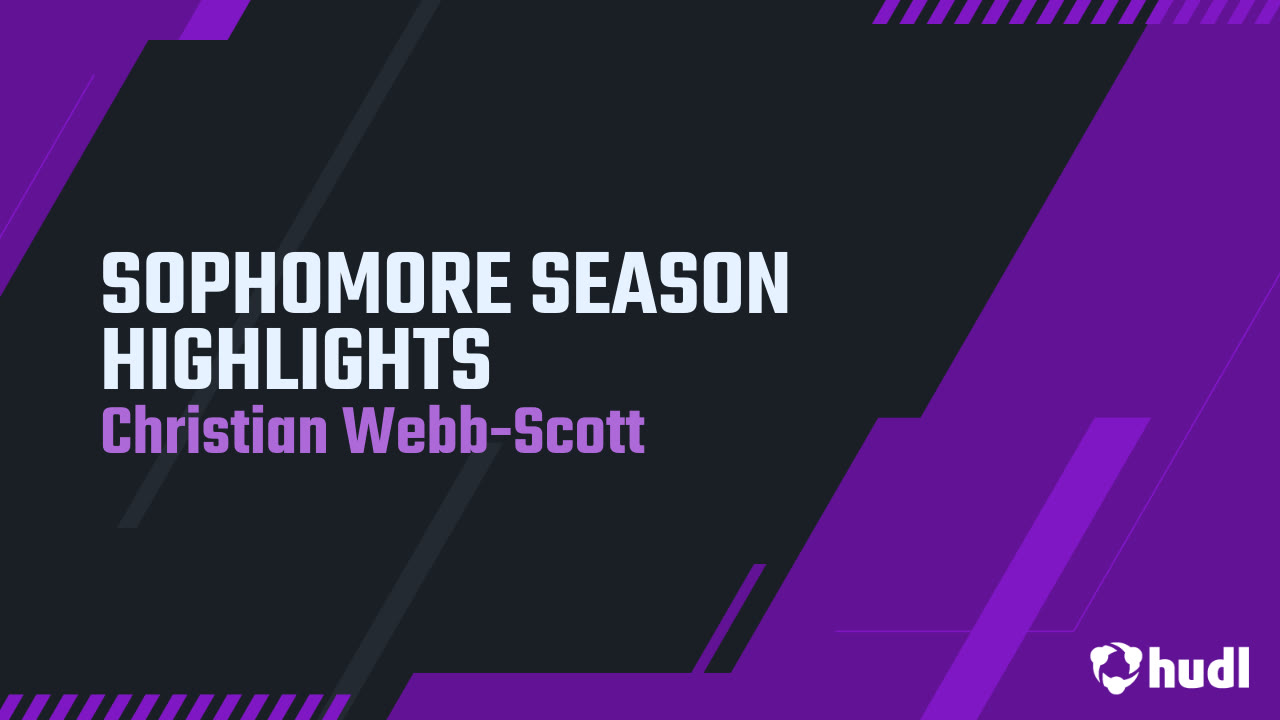 SOPHOMORE SEASON HIGHLIGHTS
Christian Webb-Scott

hudl